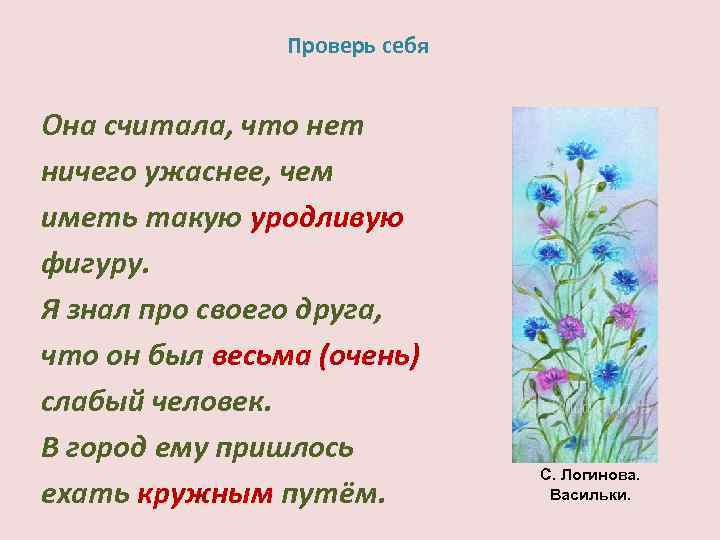 Проверь себя

Она считала, что нет ничего ужаснее, чем иметь такую уродливую фигуру.
Я знал про своего друга, что он был весьма (очень) слабый человек.
В город ему пришлось ехать кружным путём.

С. Логинова.
Васильки.